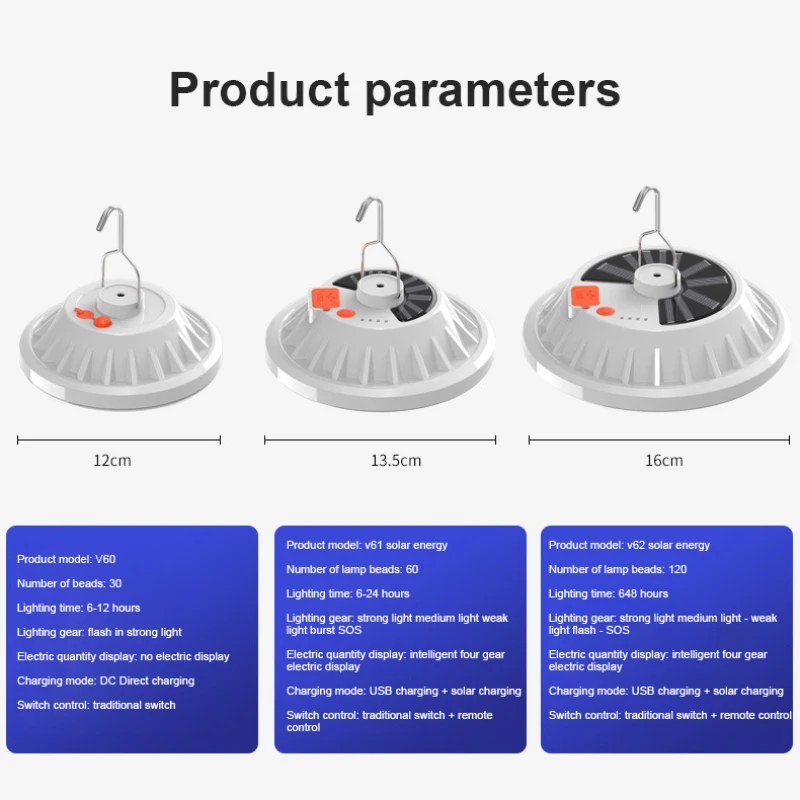 Product parameters

12cm

13.5cm

16cm

Product model: V60

Number of beads: 30

Lighting time: 6-12 hours

Lighting gear: flash in strong light

Electric quantity display: no electric display

Charging mode: DC Direct charging

Switch control: traditional switch

Product model: v61 solar energy

Number of lamp beads: 60

Lighting time: 6-24 hours

Lighting gear: strong light medium light weak light burst SOS

Electric quantity display: intelligent four gear electric display

Charging mode: USB charging + solar charging

Switch control: traditional switch + remote control

Product model: v62 solar energy

Number of lamp beads: 120

Lighting time: 648 hours

Lighting gear: strong light medium light - weak light flash - SOS

Electric quantity display: intelligent four gear electric display

Charging mode: USB charging + solar charging

Switch control: traditional switch + remote control